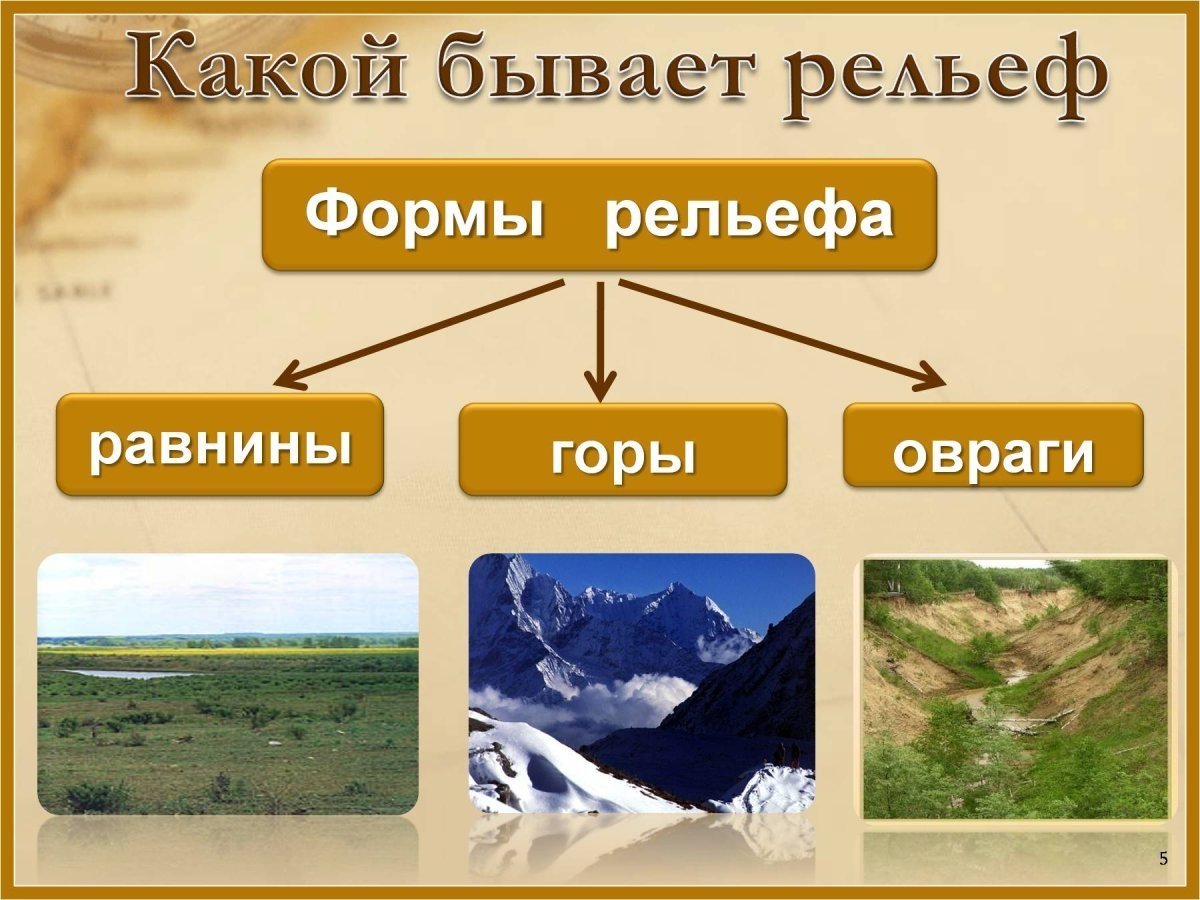 Какой бывает рельеф

Формы рельефа

равнины

горы

овраги

5